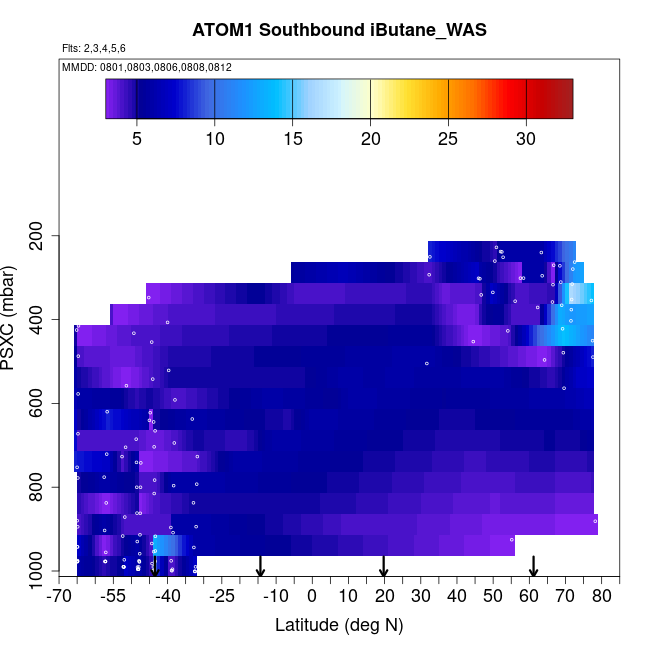 ATOM1 Southbound iButane_WAS

Flts: 2,3,4,5,6

MMDD: 0801,0803,0806,0808,0812

5 10 15 20 25 30

PSXC (mbar)

200
400
600
800
1000

-70 -55 -40 -25 -10 0 10 20 30 40 50 60 70 80

Latitude (deg N)